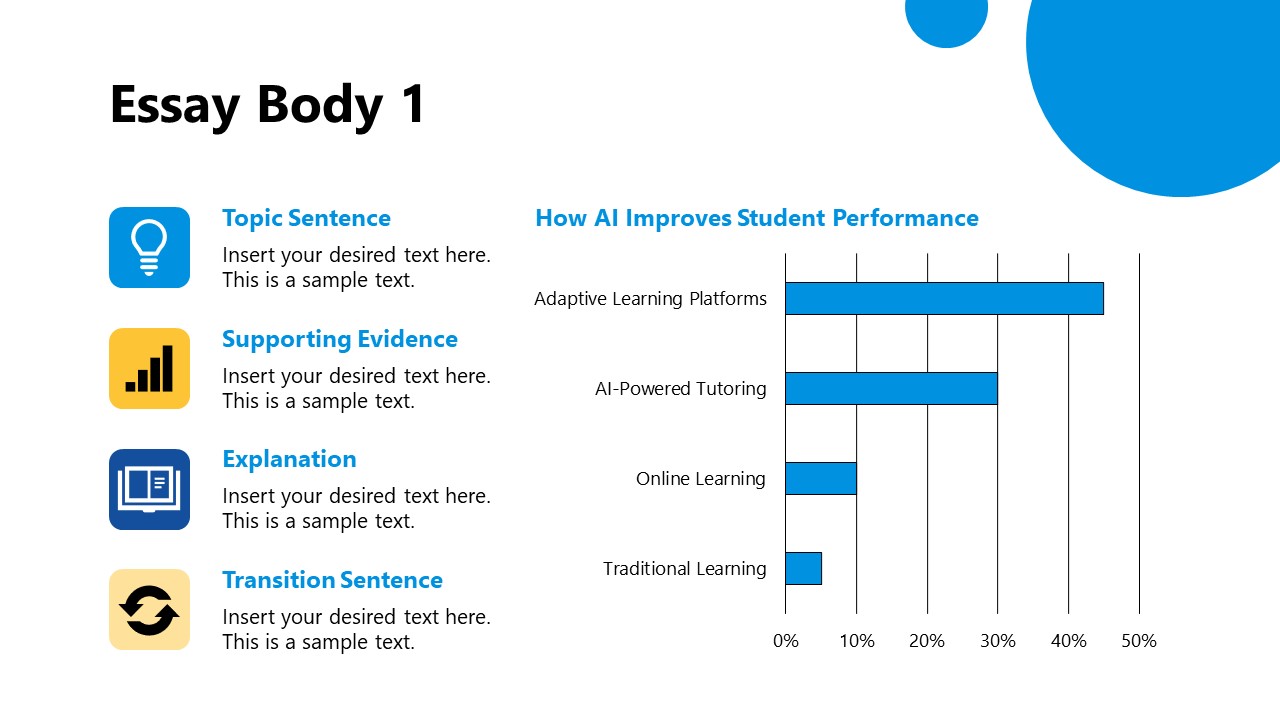 Essay Body 1

Topic Sentence
Insert your desired text here. This is a sample text.

Supporting Evidence
Insert your desired text here. This is a sample text.

Explanation
Insert your desired text here. This is a sample text.

Transition Sentence
Insert your desired text here. This is a sample text.

How AI Improves Student Performance

Adaptive Learning Platforms
AI-Powered Tutoring
Online Learning
Traditional Learning

0% 10% 20% 30% 40% 50%